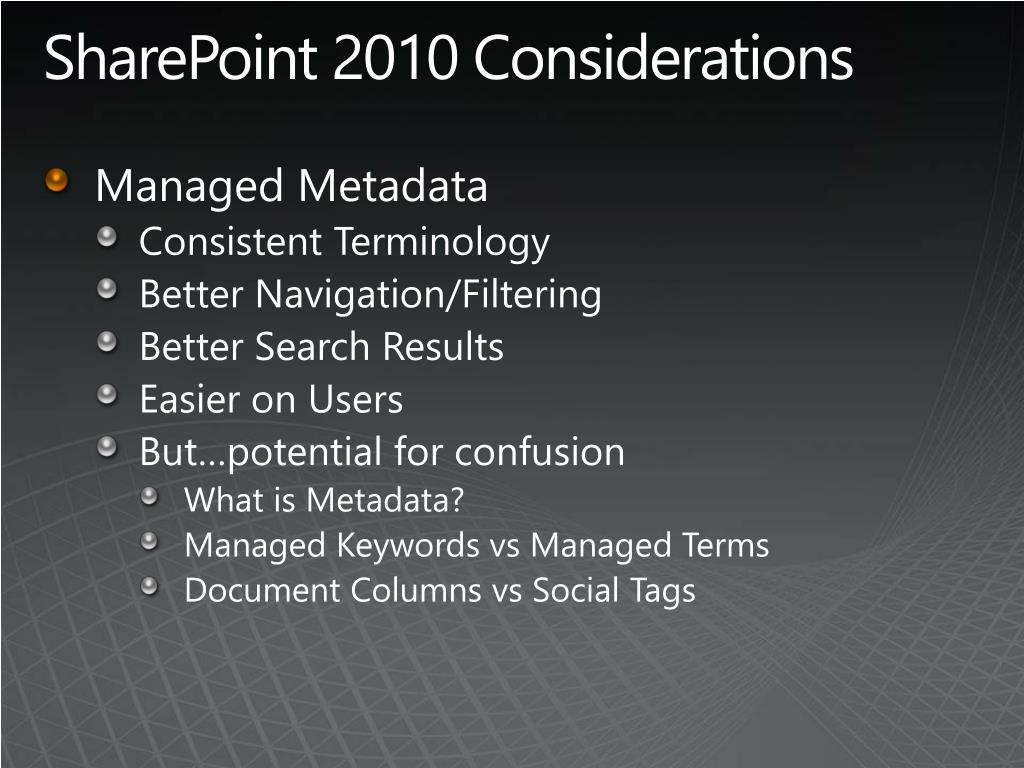 SharePoint 2010 Considerations

Managed Metadata

Consistent Terminology

Better Navigation/Filtering

Better Search Results

Easier on Users

But…potential for confusion

What is Metadata?

Managed Keywords vs Managed Terms

Document Columns vs Social Tags